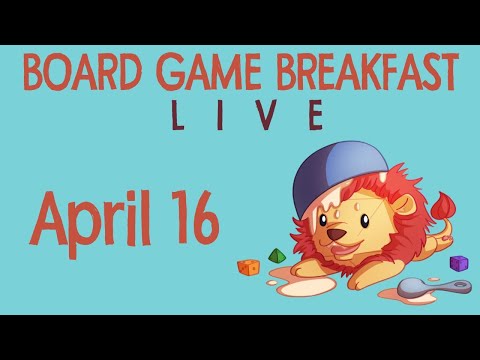 BOARD GAME BREAKFAST
LIVE

April 16